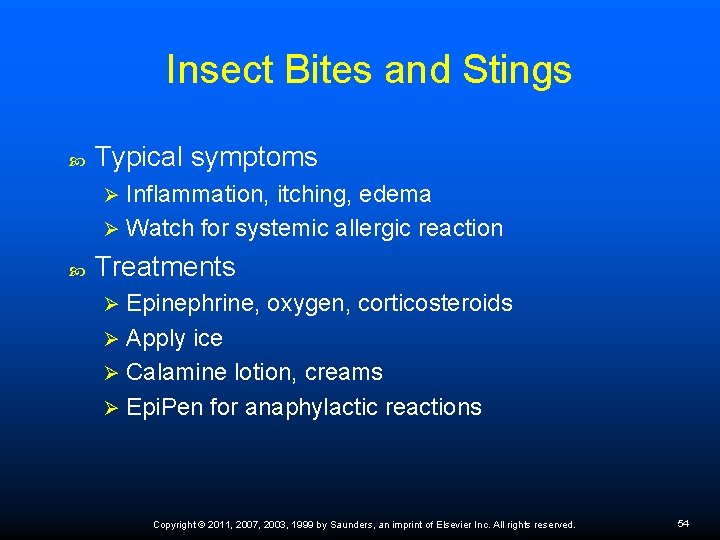 Insect Bites and Stings

Typical symptoms
Inflammation, itching, edema
Watch for systemic allergic reaction

Treatments
Epinephrine, oxygen, corticosteroids
Apply ice
Calamine lotion, creams
EpiPen for anaphylactic reactions

Copyright © 2011, 2007, 2003, 1999 by Saunders, an imprint of Elsevier Inc. All rights reserved.

54